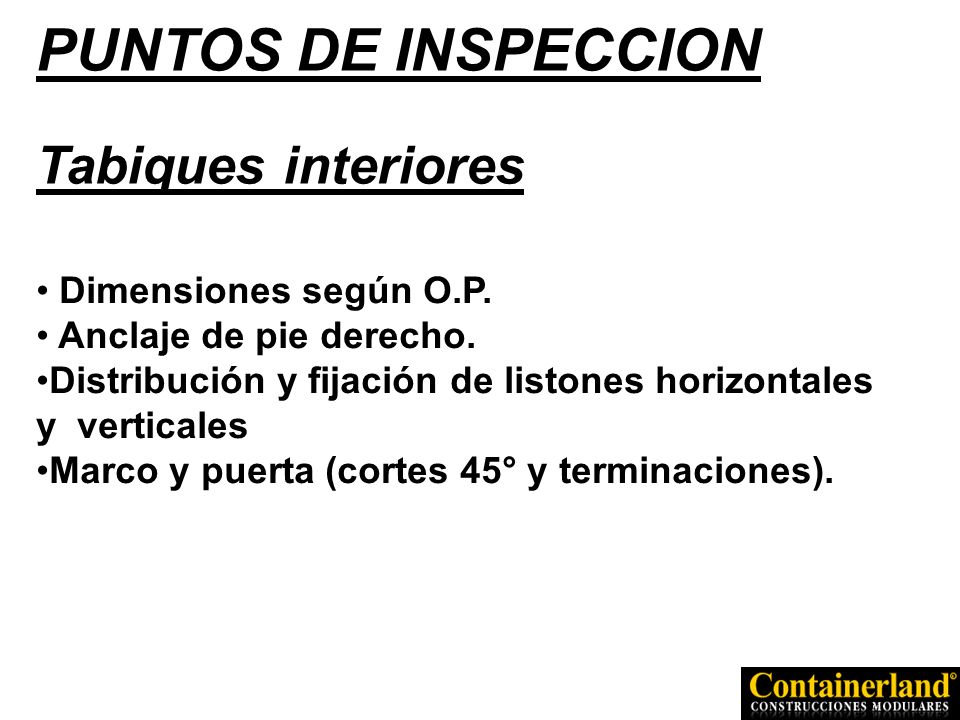 PUNTOS DE INSPECCION

Tabiques interiores

• Dimensiones según O.P.
• Anclaje de pie derecho.
•Distribución y fijación de listones horizontales y verticales
•Marco y puerta (cortes 45° y terminaciones).

Containerland®
CONSTRUCCIONES MODULARES